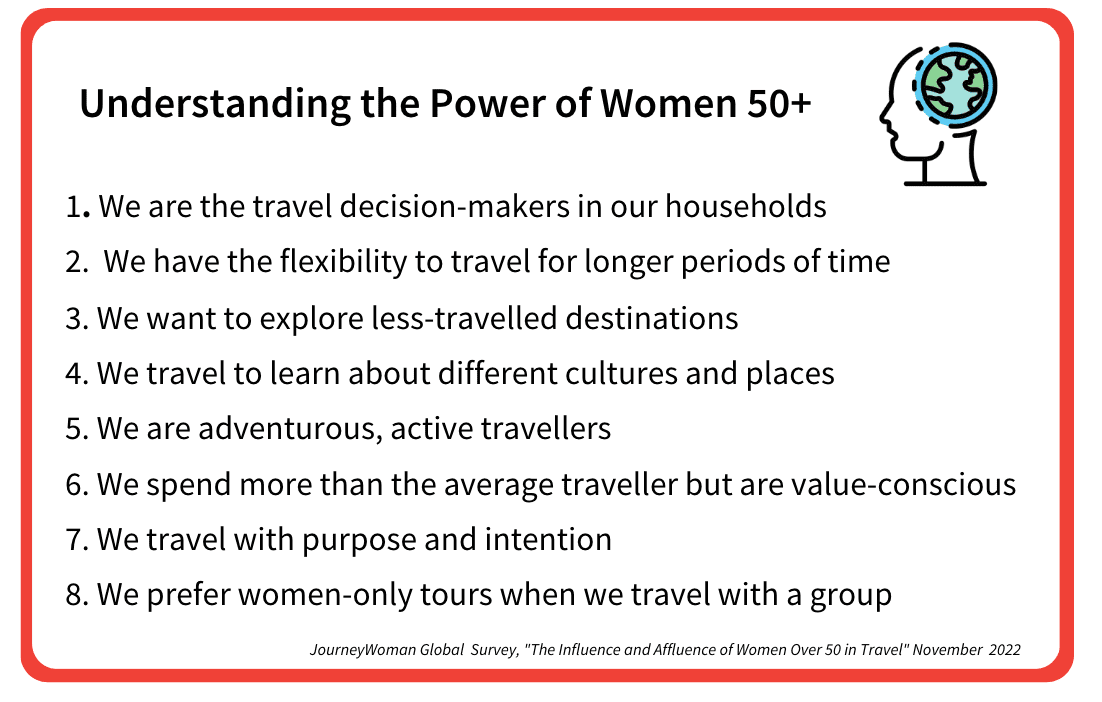 Understanding the Power of Women 50+

1. We are the travel decision-makers in our households

2. We have the flexibility to travel for longer periods of time

3. We want to explore less-travelled destinations

4. We travel to learn about different cultures and places

5. We are adventurous, active travellers

6. We spend more than the average traveller but are value-conscious

7. We travel with purpose and intention

8. We prefer women-only tours when we travel with a group

JourneyWoman Global Survey, "The Influence and Affluence of Women Over 50 in Travel" November 2022